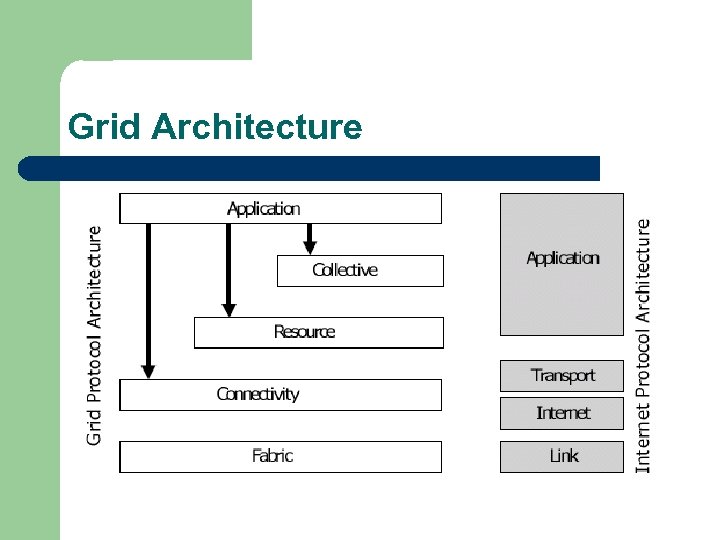 Grid Architecture

Grid Protocol Architecture

Application

Collective

Resource

Connectivity

Fabric

Application

Transport

Internet

Link

Internet Protocol Architecture